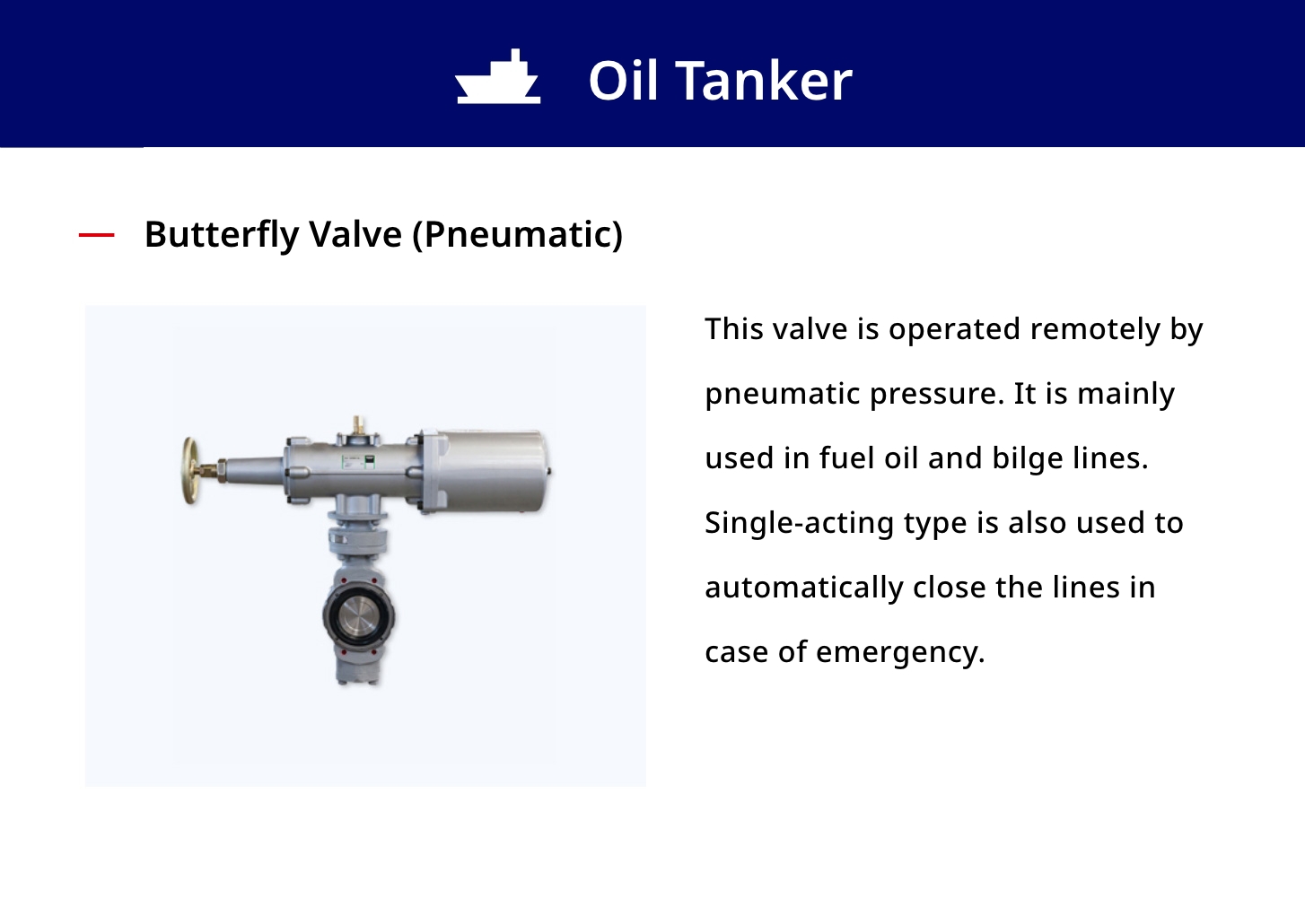 Oil Tanker

Butterfly Valve (Pneumatic)

This valve is operated remotely by pneumatic pressure. It is mainly used in fuel oil and bilge lines. Single-acting type is also used to automatically close the lines in case of emergency.